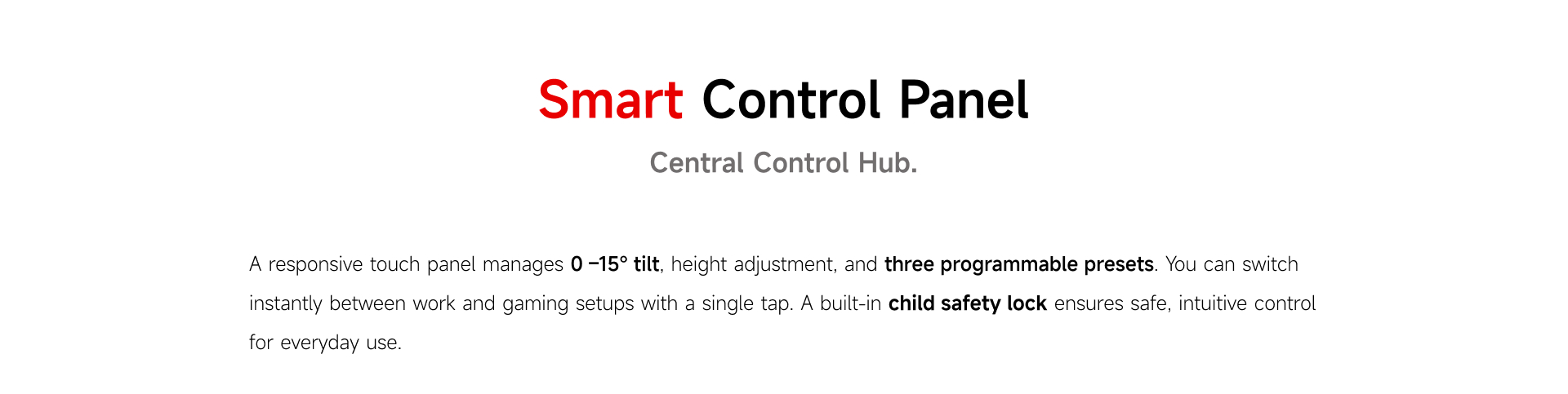 Smart Control Panel

Central Control Hub.

A responsive touch panel manages 0 –15° tilt, height adjustment, and three programmable presets. You can switch instantly between work and gaming setups with a single tap. A built-in child safety lock ensures safe, intuitive control for everyday use.